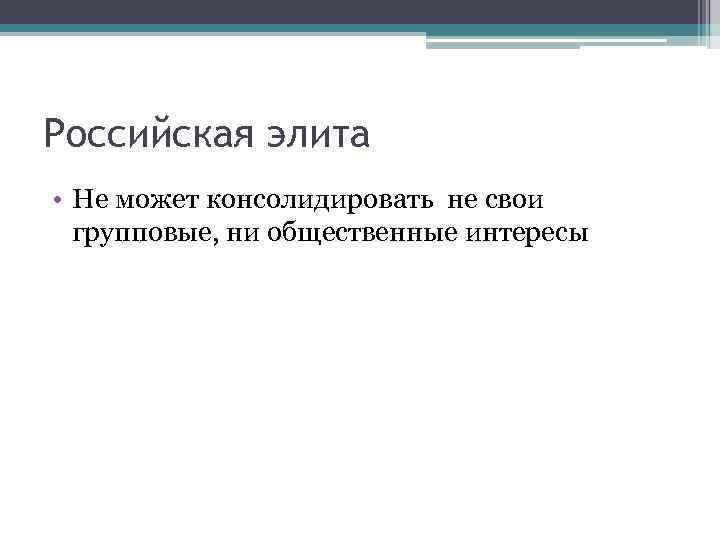 Российская элита

• Не может консолидировать не свои групповые, ни общественные интересы